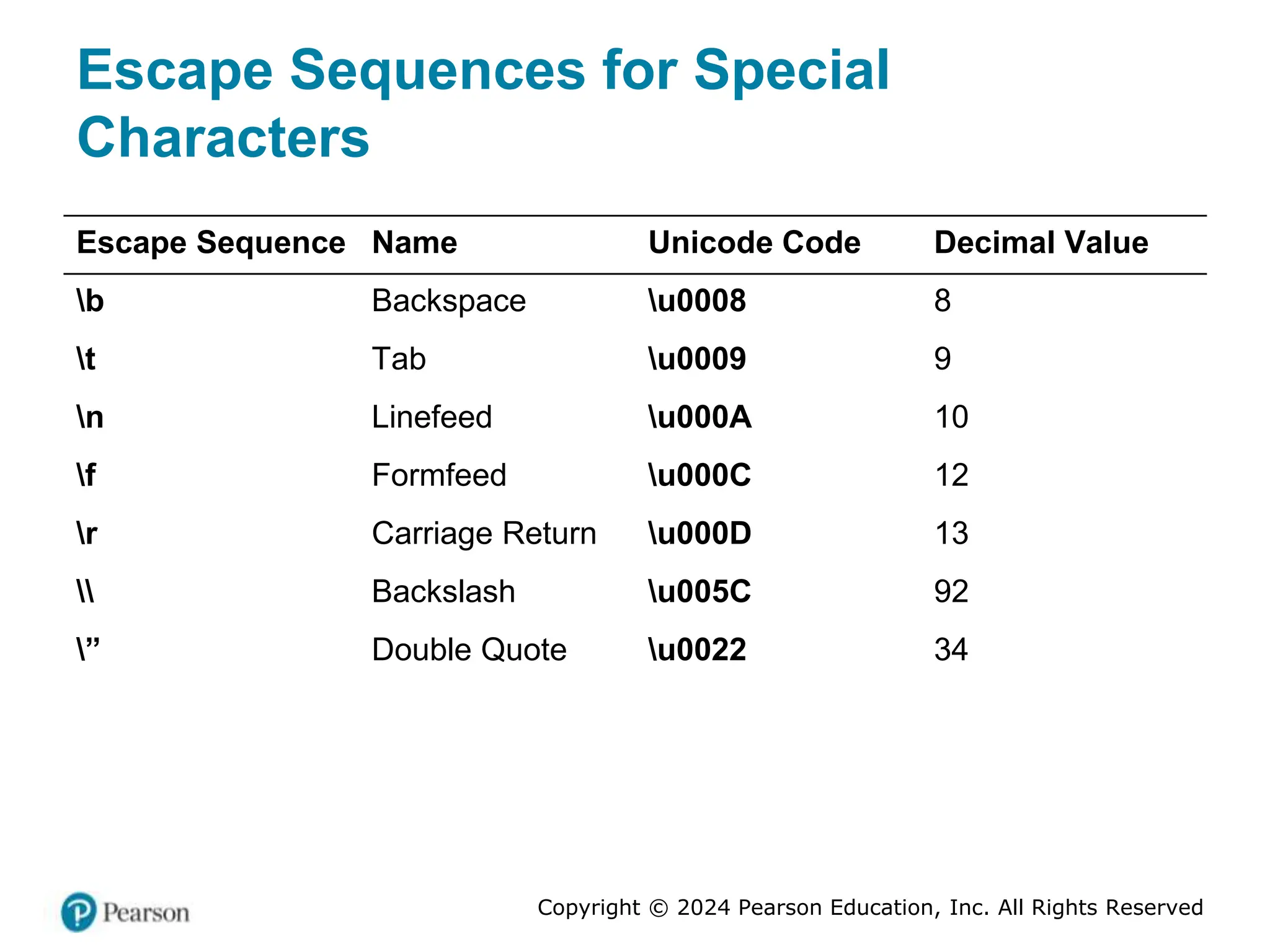 Escape Sequences for Special Characters

| Escape Sequence | Name | Unicode Code | Decimal Value |
|---|---|---|---|
| \b | Backspace | \u0008 | 8 |
| \t | Tab | \u0009 | 9 |
| \n | Linefeed | \u000A | 10 |
| \f | Formfeed | \u000C | 12 |
| \r | Carriage Return | \u000D | 13 |
| \\ | Backslash | \u005C | 92 |
| \” | Double Quote | \u0022 | 34 |

Pearson

Copyright © 2024 Pearson Education, Inc. All Rights Reserved